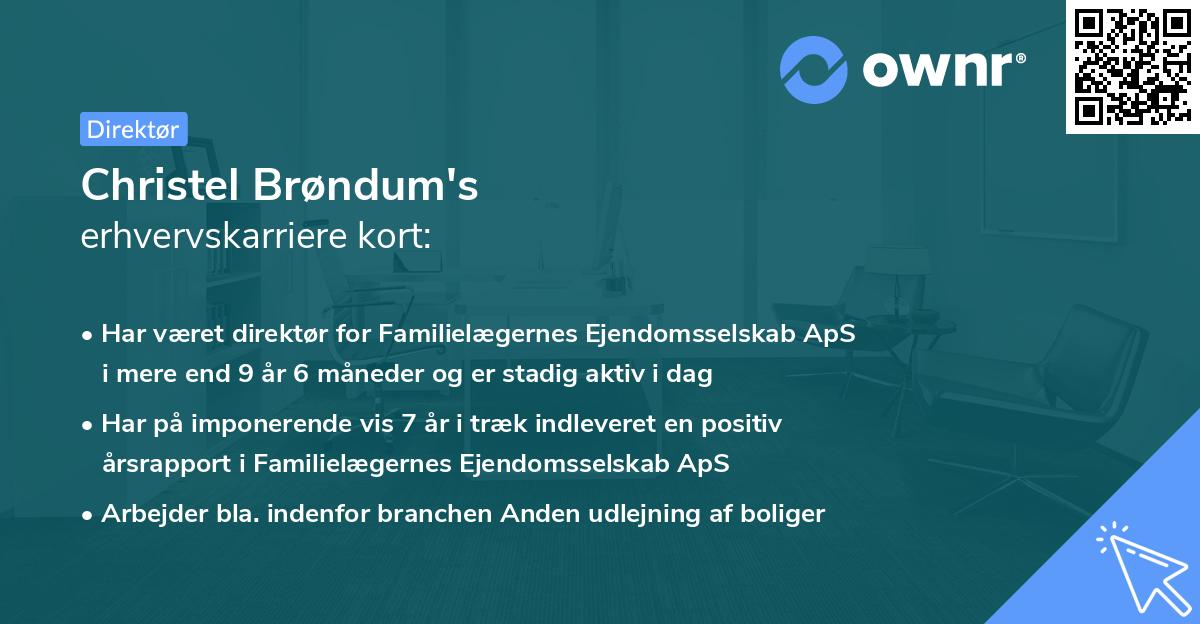 ownr®

Direktør

Christel Brøndum's
erhvervskarriere kort:

• Har været direktør for Familielægernes Ejendomsselskab ApS i mere end 9 år 6 måneder og er stadig aktiv i dag

• Har på imponerende vis 7 år i træk indleveret en positiv årsrapport i Familielægernes Ejendomsselskab ApS

• Arbejder bla. indenfor branchen Anden udlejning af boliger